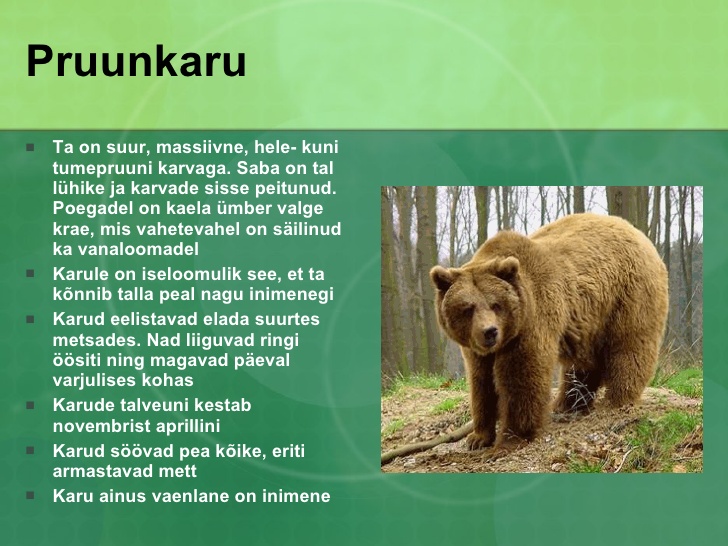 Pruunkaru

- Ta on suur, massiivne, hele- kuni tumepruuni karvaga. Saba on tal lühike ja karvade sisse peitunud. Poegadel on kaela ümber valge krae, mis vahetevahel on säilinud ka vanaloomadel
- Karule on iseloomulik see, et ta kõnnib talla peal nagu inimenegi
- Karud eelistavad elada suurtes metsades. Nad liiguvad ringi öösiti ning magavad päeval varjulises kohas
- Karude talveuni kestab novembrist aprillini
- Karud söövad pea kõike, eriti armastavad mett
- Karu ainus vaenlane on inimene